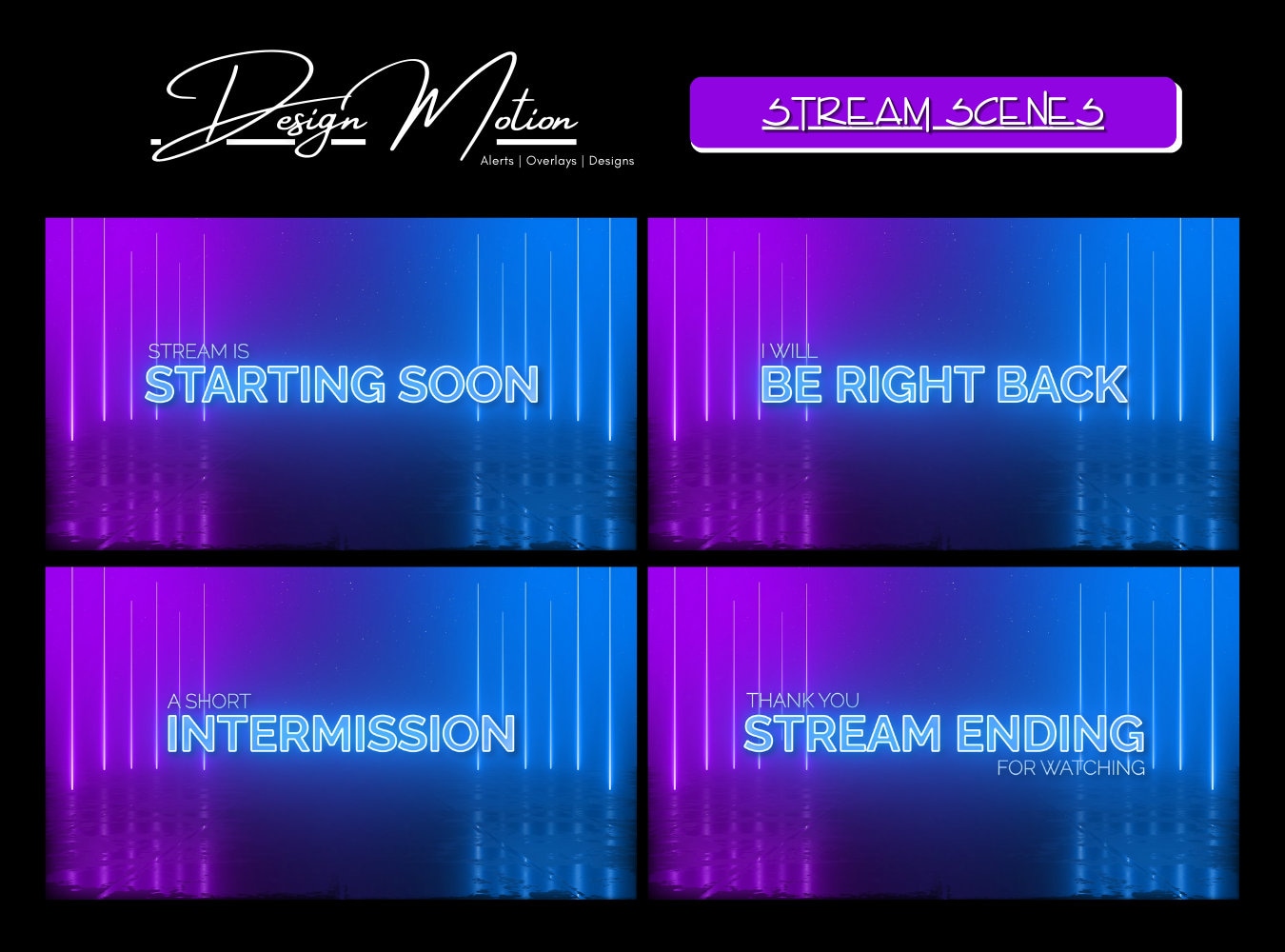 Design Motion
Alerts | Overlays | Designs

STREAM SCENES

STREAM IS
STARTING SOON

I WILL
BE RIGHT BACK

A SHORT
INTERMISSION

THANK YOU
STREAM ENDING
FOR WATCHING